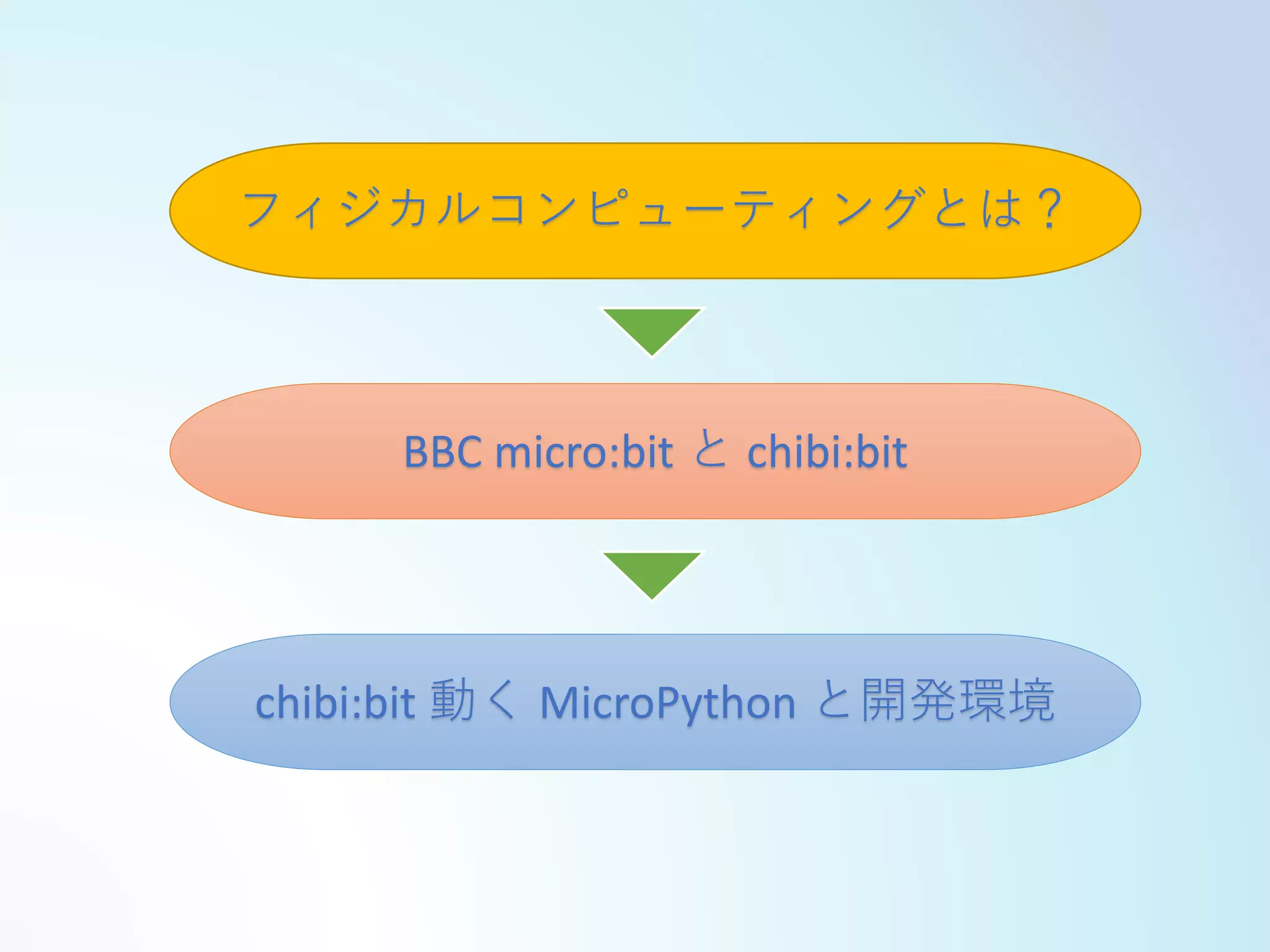 フィジカルコンピューティングとは？

BBC micro:bit と chibi:bit

chibi:bit 動く MicroPython と開発環境